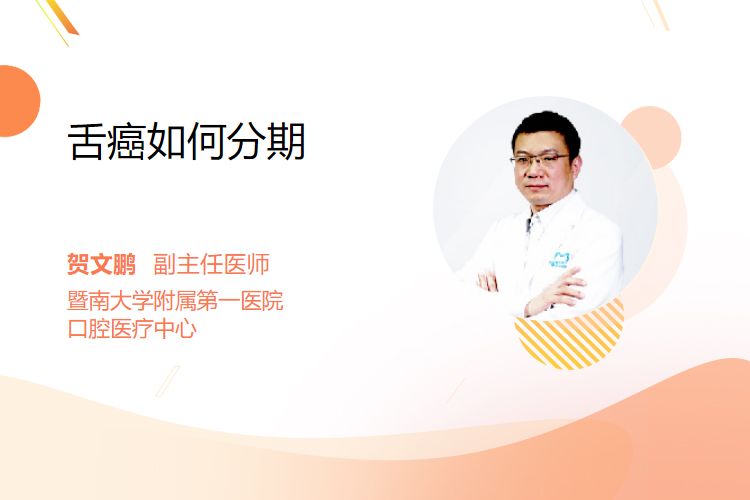 舌癌如何分期

贺文鹏 副主任医师
暨南大学附属第一医院
口腔医疗中心